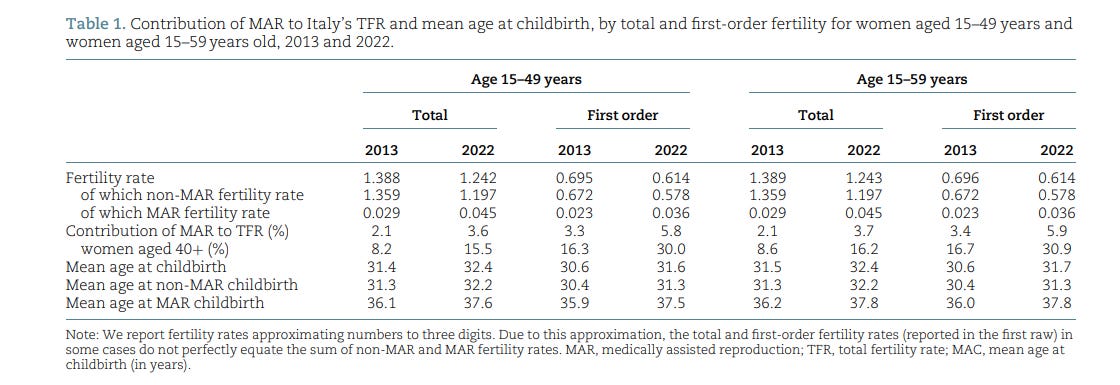 Table 1. Contribution of MAR to Italy's TFR and mean age at childbirth, by total and first-order fertility for women aged 15–49 years and women aged 15–59 years old, 2013 and 2022.

| | Age 15–49 years | | | | Age 15–59 years | | | |
|---|---|---|---|---|---|---|---|---|
| | Total | | First order | | Total | | First order | |
| | 2013 | 2022 | 2013 | 2022 | 2013 | 2022 | 2013 | 2022 |
| Fertility rate | 1.388 | 1.242 | 0.695 | 0.614 | 1.389 | 1.243 | 0.696 | 0.614 |
| of which non-MAR fertility rate | 1.359 | 1.197 | 0.672 | 0.578 | 1.359 | 1.197 | 0.672 | 0.578 |
| of which MAR fertility rate | 0.029 | 0.045 | 0.023 | 0.036 | 0.029 | 0.045 | 0.023 | 0.036 |
| Contribution of MAR to TFR (%) | 2.1 | 3.6 | 3.3 | 5.8 | 2.1 | 3.7 | 3.4 | 5.9 |
| women aged 40+ (%) | 8.2 | 15.5 | 16.3 | 30.0 | 8.6 | 16.2 | 16.7 | 30.9 |
| Mean age at childbirth | 31.4 | 32.4 | 30.6 | 31.6 | 31.5 | 32.4 | 30.6 | 31.7 |
| Mean age at non-MAR childbirth | 31.3 | 32.2 | 30.4 | 31.3 | 31.3 | 32.2 | 30.4 | 31.3 |
| Mean age at MAR childbirth | 36.1 | 37.6 | 35.9 | 37.5 | 36.2 | 37.8 | 36.0 | 37.8 |

Note: We report fertility rates approximating numbers to three digits. Due to this approximation, the total and first-order fertility rates (reported in the first raw) in some cases do not perfectly equate the sum of non-MAR and MAR fertility rates. MAR, medically assisted reproduction; TFR, total fertility rate; MAC, mean age at childbirth (in years).